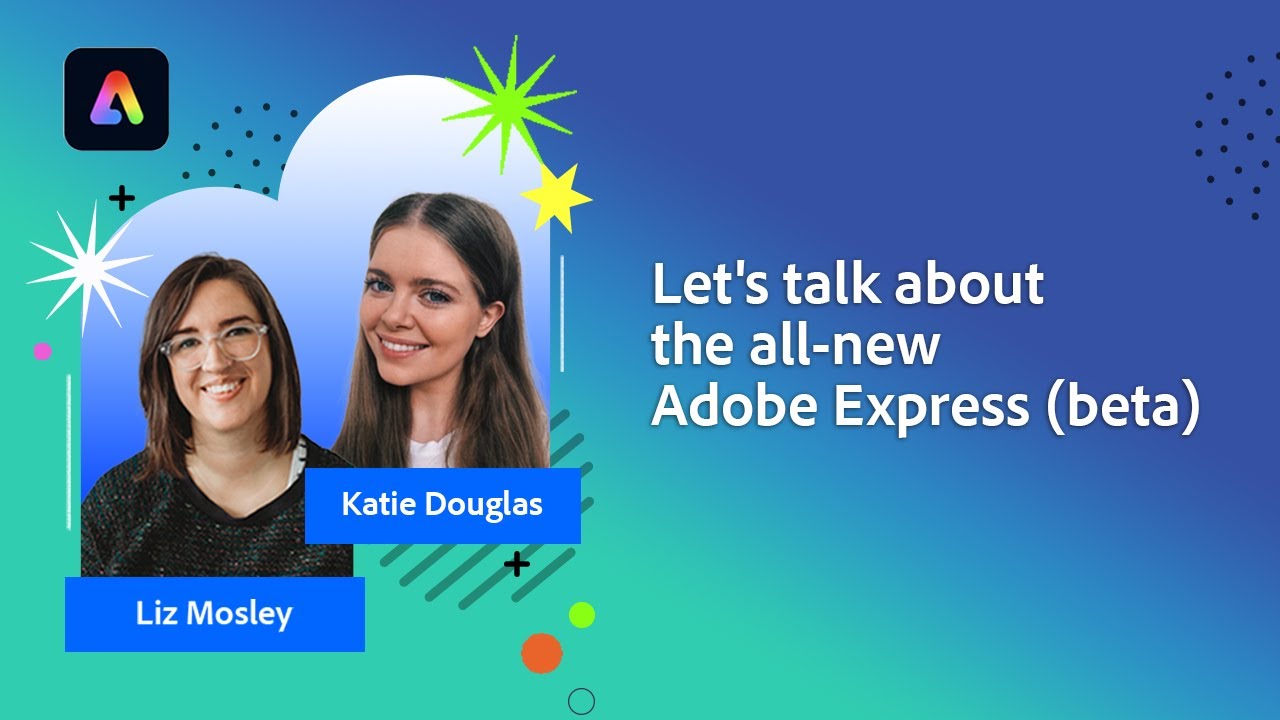 Katie Douglas

Liz Mosley

Let's talk about the all-new Adobe Express (beta)